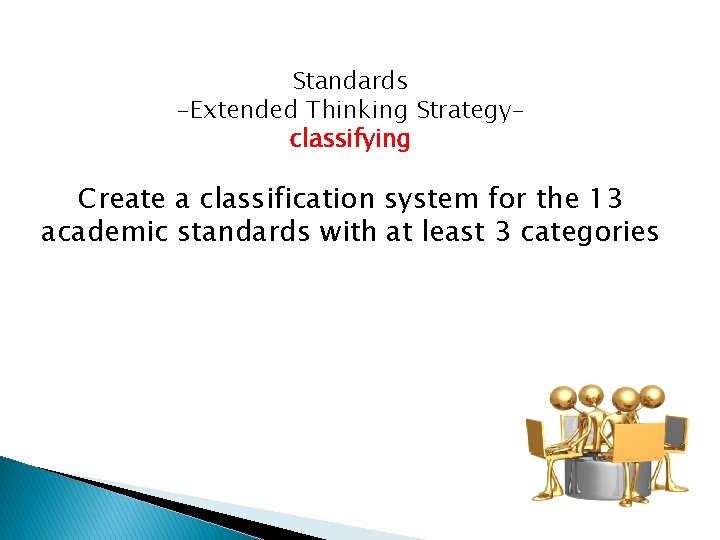 Standards
-Extended Thinking Strategy-
classifying

Create a classification system for the 13 academic standards with at least 3 categories